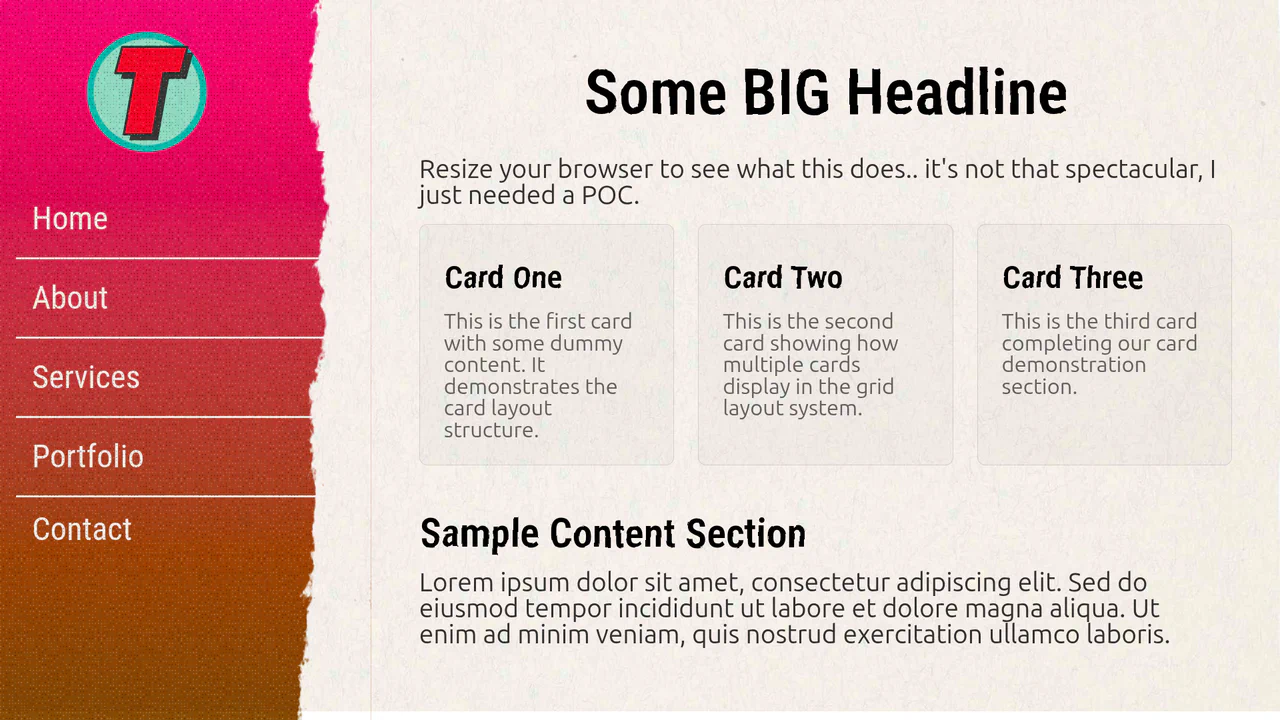 T

Home

About

Services

Portfolio

Contact

Some BIG Headline

Resize your browser to see what this does.. it's not that spectacular, I just needed a POC.

Card One

This is the first card with some dummy content. It demonstrates the card layout structure.

Card Two

This is the second card showing how multiple cards display in the grid layout system.

Card Three

This is the third card completing our card demonstration section.

Sample Content Section

Lorem ipsum dolor sit amet, consectetur adipiscing elit. Sed do eiusmod tempor incididunt ut labore et dolore magna aliqua. Ut enim ad minim veniam, quis nostrud exercitation ullamco laboris.